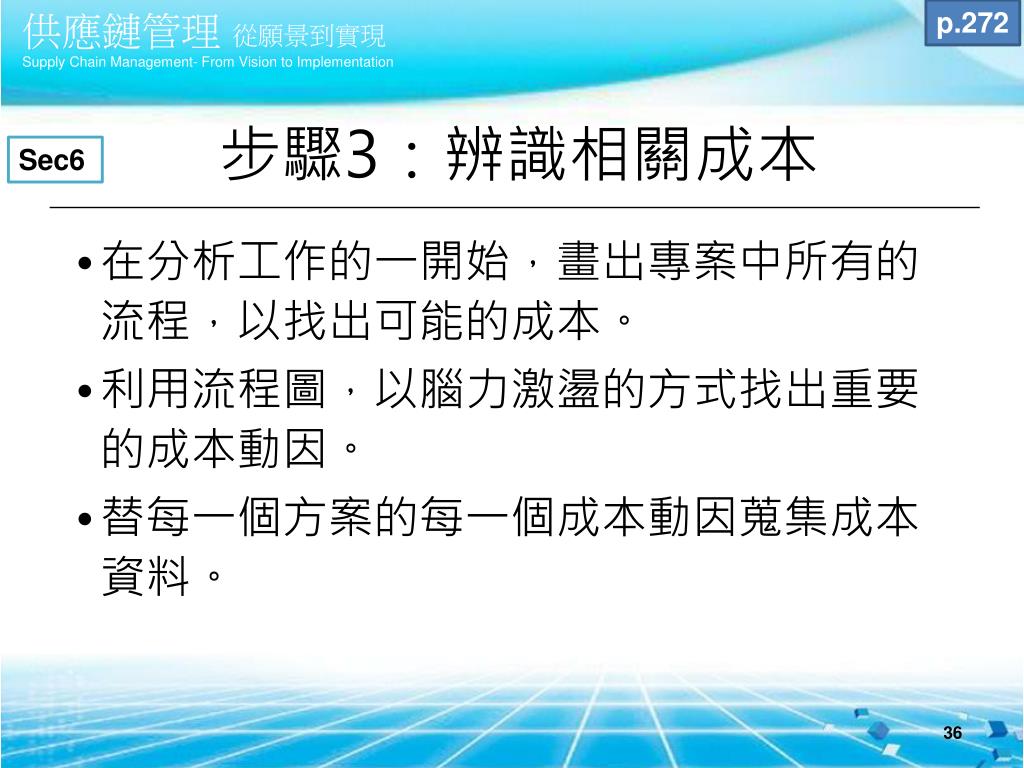 供應鏈管理 從願景到實現
Supply Chain Management- From Vision to Implementation

p.272

Sec6

步驟3：辨識相關成本

• 在分析工作的一開始，畫出專案中所有的流程，以找出可能的成本。

• 利用流程圖，以腦力激盪的方式找出重要的成本動因。

• 替每一個方案的每一個成本動因蒐集成本資料。

36